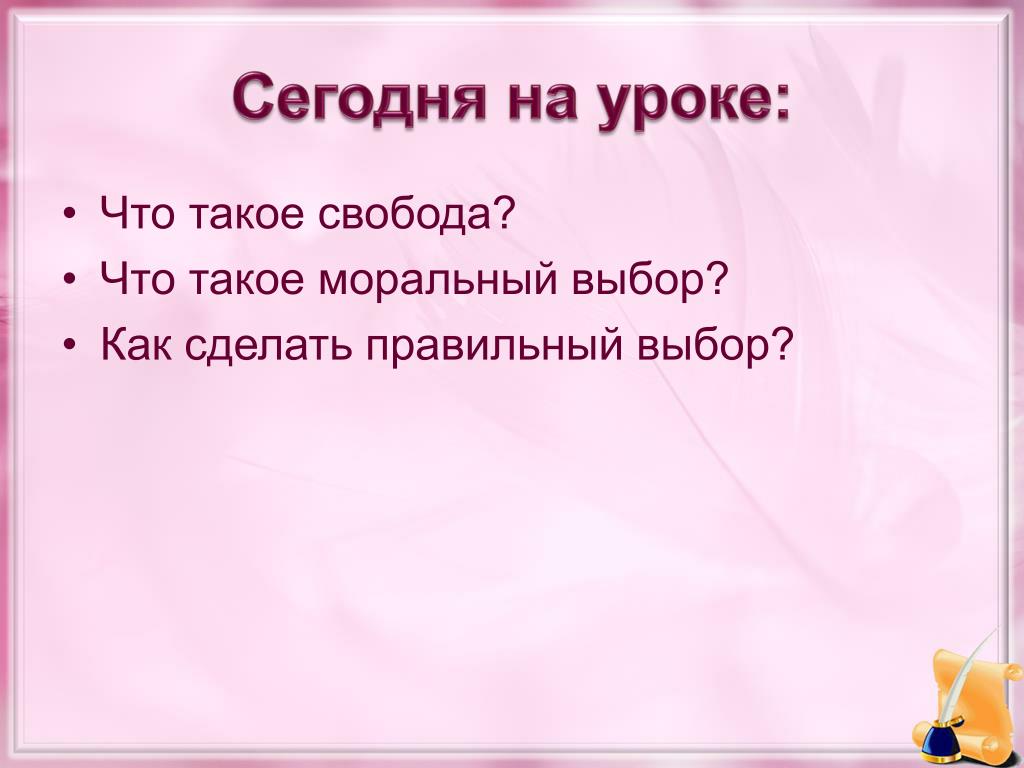 Сегодня на уроке:

• Что такое свобода?
• Что такое моральный выбор?
• Как сделать правильный выбор?